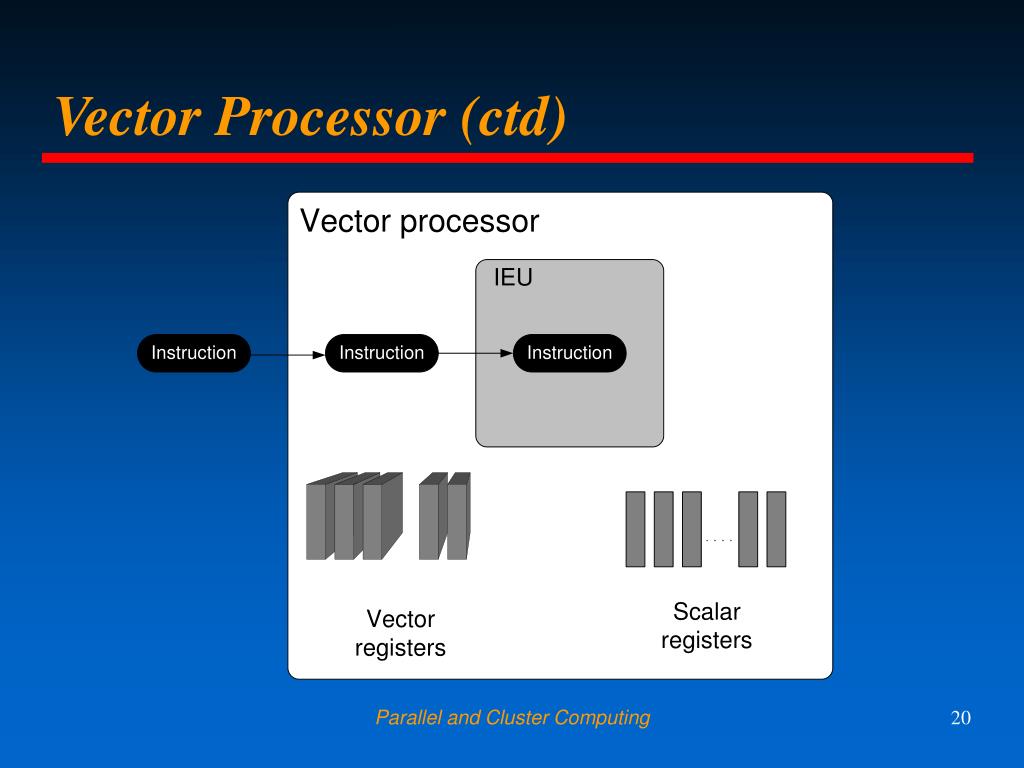 Vector Processor (ctd)

Vector processor

IEU

Instruction

Instruction

Instruction

. . . .

Vector registers

Scalar registers

Parallel and Cluster Computing

20